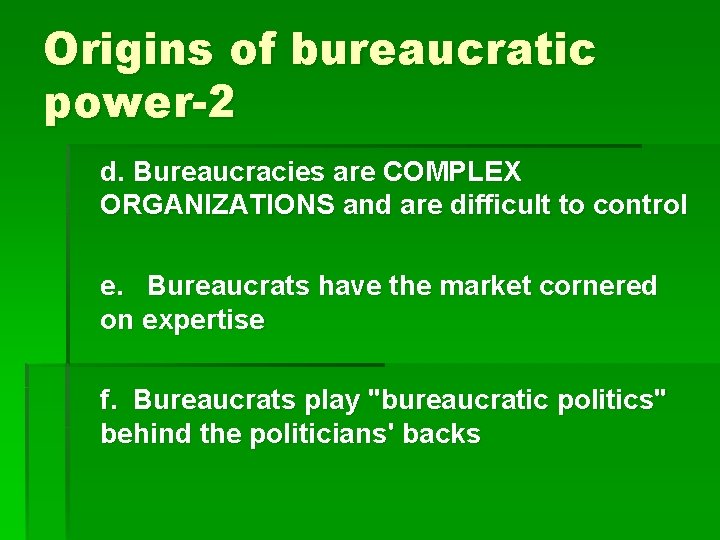 Origins of bureaucratic power-2

d. Bureaucracies are COMPLEX ORGANIZATIONS and are difficult to control

e. Bureaucrats have the market cornered on expertise

f. Bureaucrats play "bureaucratic politics" behind the politicians' backs